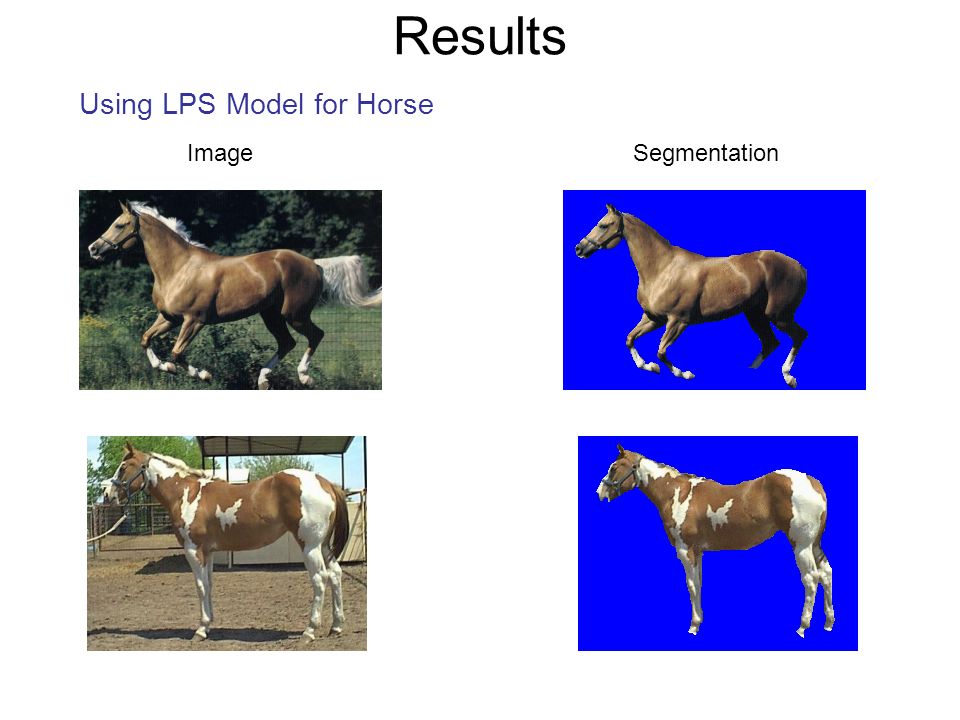 Results

Using LPS Model for Horse

Image

Segmentation